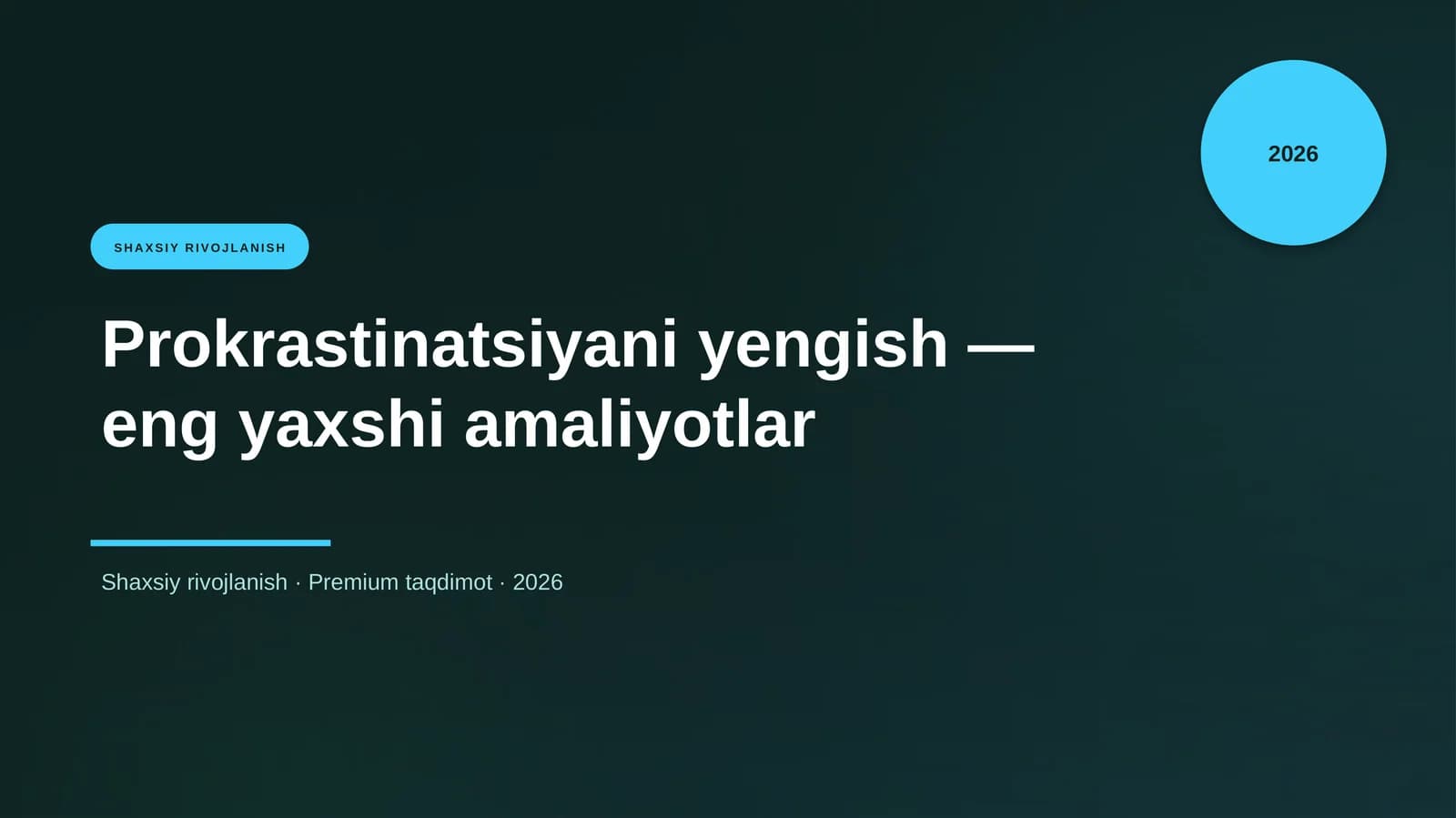 2026

SHAXSIY RIVOJLANISH

Prokrastinatsiyani yengish — eng yaxshi amaliyotlar

Shaxsiy rivojlanish · Premium taqdimot · 2026